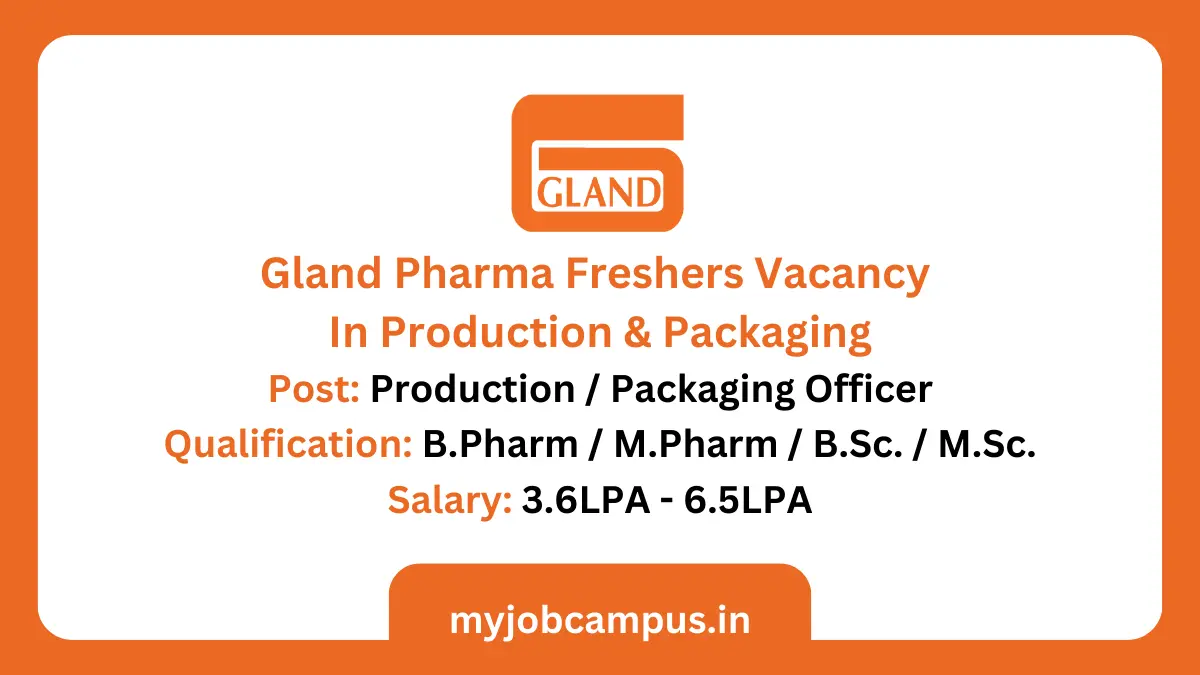 GLAND

Gland Pharma Freshers Vacancy In Production & Packaging

Post: Production / Packaging Officer

Qualification: B.Pharm / M.Pharm / B.Sc. / M.Sc.

Salary: 3.6LPA - 6.5LPA

myjobcampus.in